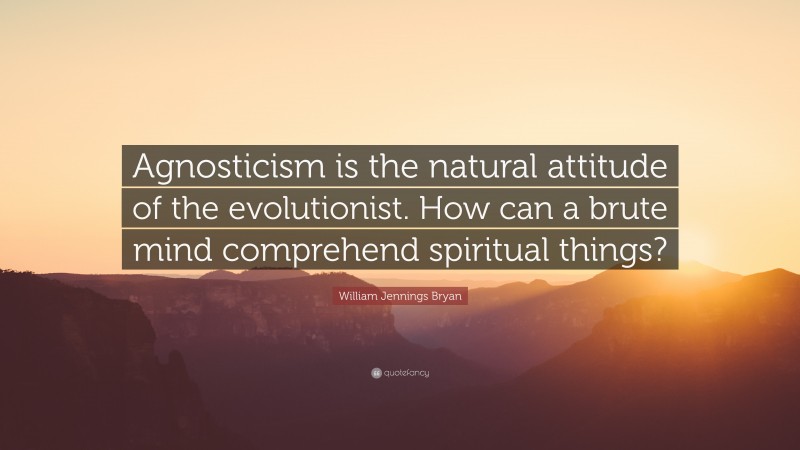 Agnosticism is the natural attitude of the evolutionist. How can a brute mind comprehend spiritual things?

William Jennings Bryan

quotefancy